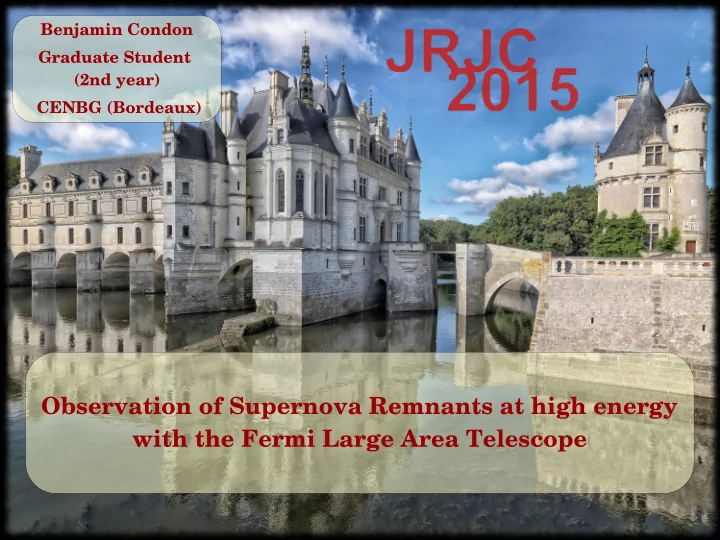 Benjamin Condon
Graduate Student
(2nd year)
CENBG (Bordeaux)

JRJC
2015

Observation of Supernova Remnants at high energy with the Fermi Large Area Telescope